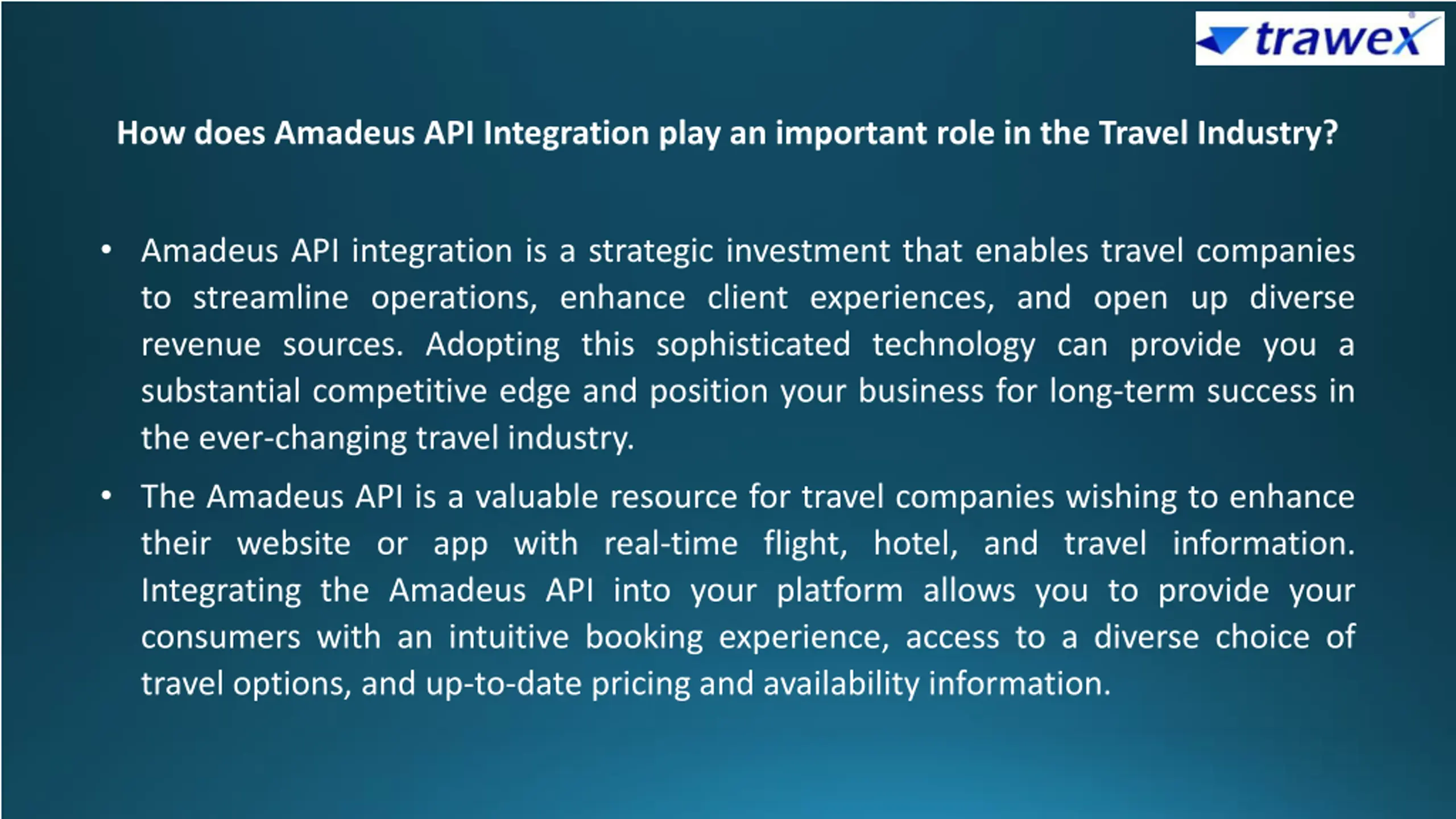 trawex

How does Amadeus API Integration play an important role in the Travel Industry?

• Amadeus API integration is a strategic investment that enables travel companies to streamline operations, enhance client experiences, and open up diverse revenue sources. Adopting this sophisticated technology can provide you a substantial competitive edge and position your business for long-term success in the ever-changing travel industry.

• The Amadeus API is a valuable resource for travel companies wishing to enhance their website or app with real-time flight, hotel, and travel information. Integrating the Amadeus API into your platform allows you to provide your consumers with an intuitive booking experience, access to a diverse choice of travel options, and up-to-date pricing and availability information.